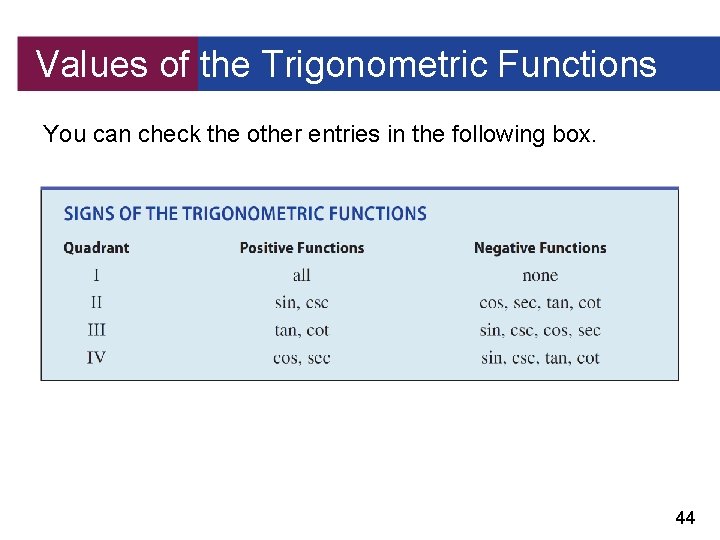 Values of the Trigonometric Functions

You can check the other entries in the following box.

SIGNS OF THE TRIGONOMETRIC FUNCTIONS

| Quadrant | Positive Functions | Negative Functions |
|---|---|---|
| I | all | none |
| II | sin, csc | cos, sec, tan, cot |
| III | tan, cot | sin, csc, cos, sec |
| IV | cos, sec | sin, csc, tan, cot |

44